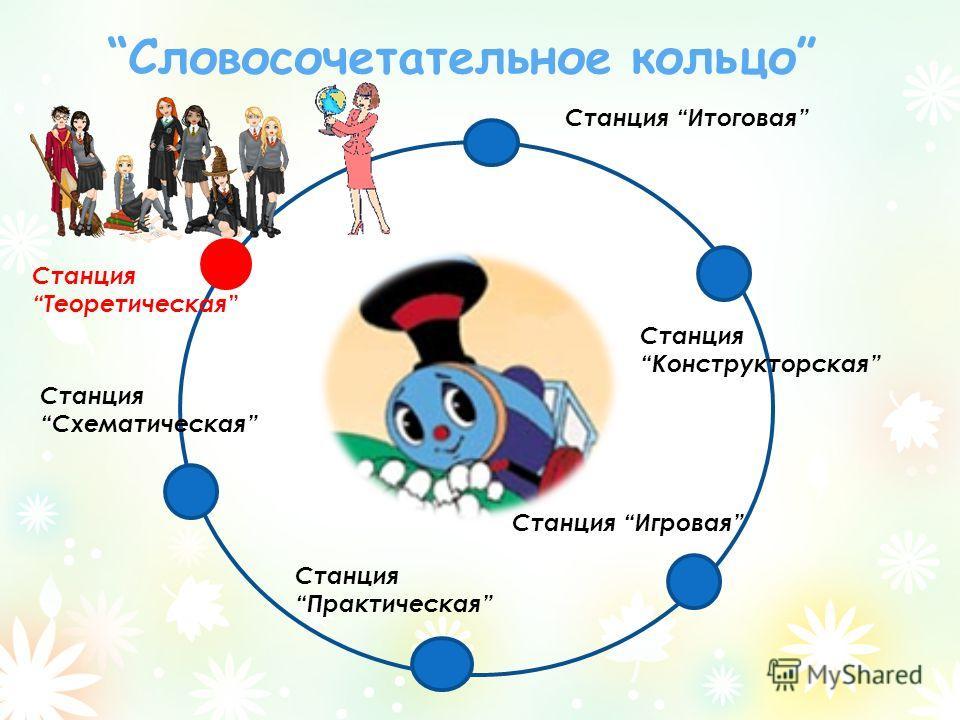 “Словосочетательное кольцо”

Станция “Итоговая”

Станция “Теоретическая”

Станция “Конструкторская”

Станция “Схематическая”

Станция “Игровая”

Станция “Практическая”

MyShared